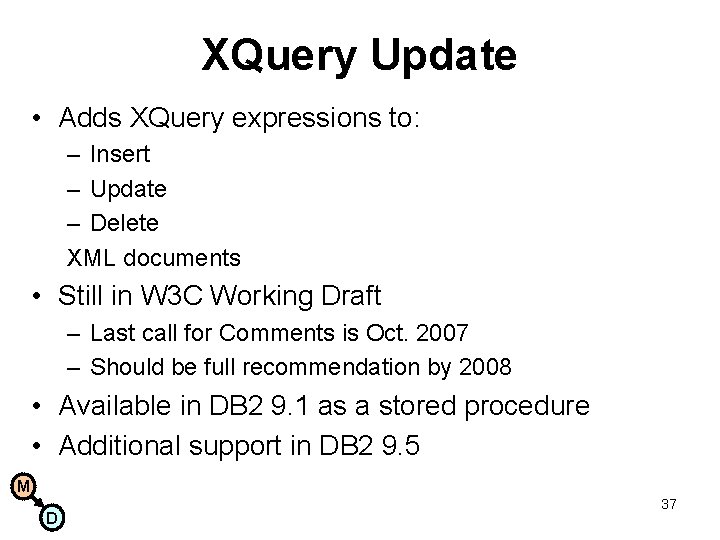 XQuery Update

• Adds XQuery expressions to:
– Insert
– Update
– Delete
XML documents

• Still in W3C Working Draft
– Last call for Comments is Oct. 2007
– Should be full recommendation by 2008

• Available in DB2 9.1 as a stored procedure

• Additional support in DB2 9.5

M

D

37